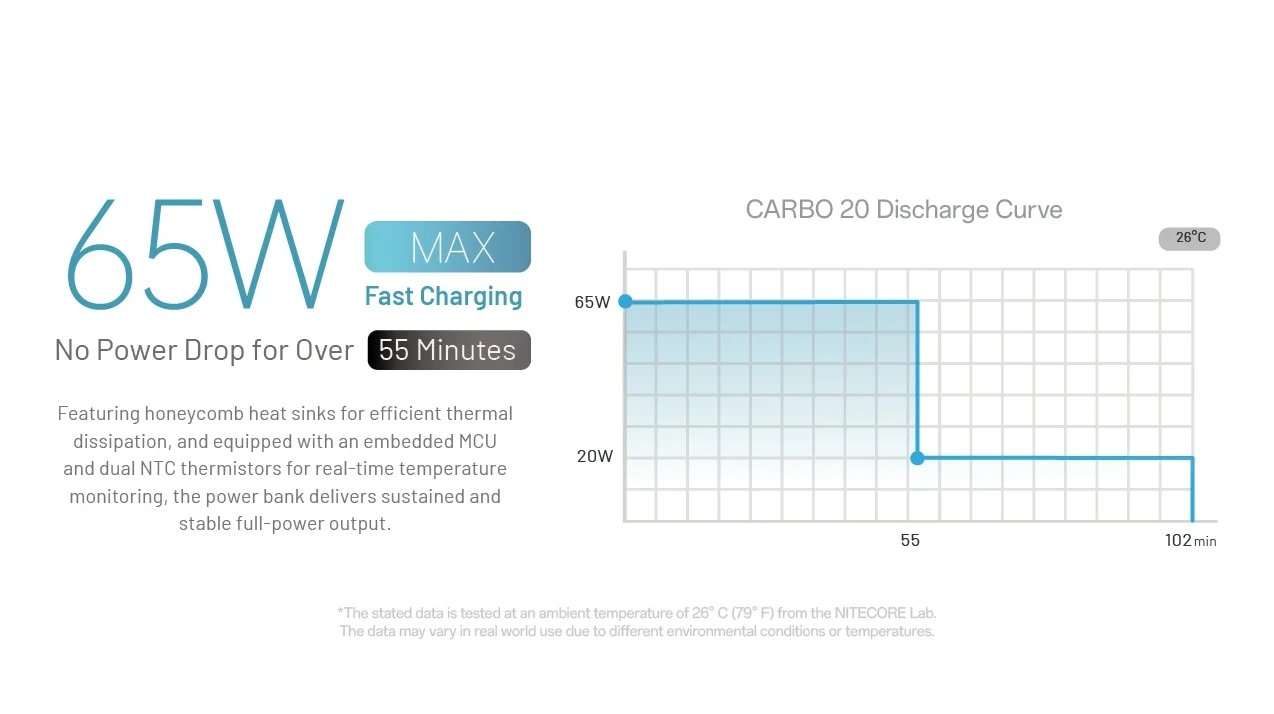 65W MAX
Fast Charging

No Power Drop for Over 55 Minutes

Featuring honeycomb heat sinks for efficient thermal dissipation, and equipped with an embedded MCU and dual NTC thermistors for real-time temperature monitoring, the power bank delivers sustained and stable full-power output.

CARBO 20 Discharge Curve

26°C

65W
20W
55
102 min

*The stated data is tested at an ambient temperature of 26° C (79° F) from the NITECORE Lab.
The data may vary in real world use due to different environmental conditions or temperatures.